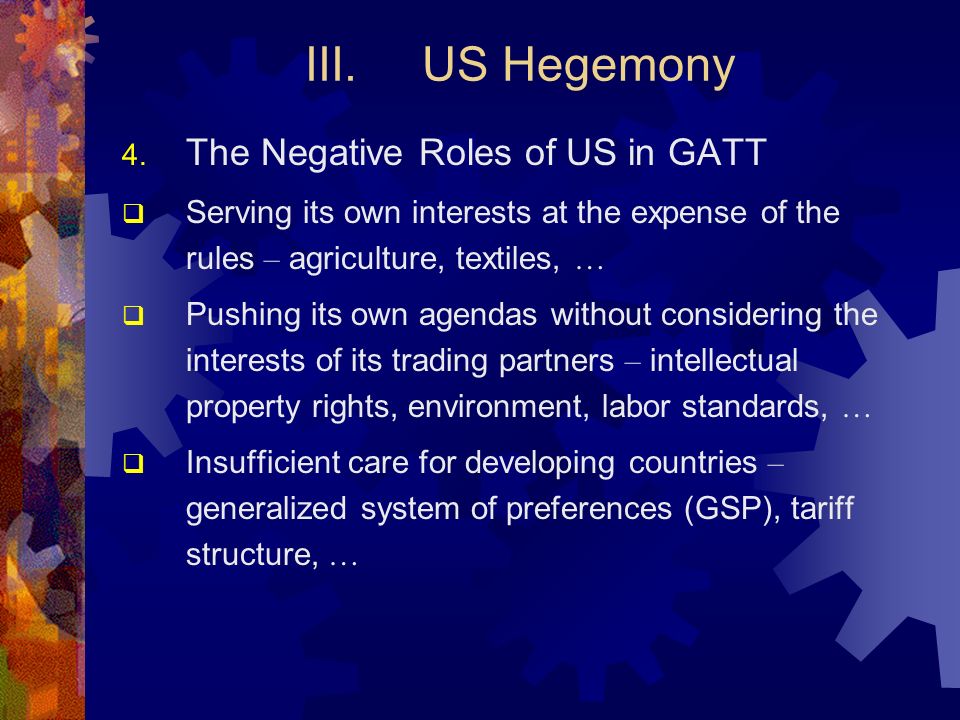 III. US Hegemony

4. The Negative Roles of US in GATT

❑ Serving its own interests at the expense of the rules – agriculture, textiles, …

❑ Pushing its own agendas without considering the interests of its trading partners – intellectual property rights, environment, labor standards, …

❑ Insufficient care for developing countries – generalized system of preferences (GSP), tariff structure, …